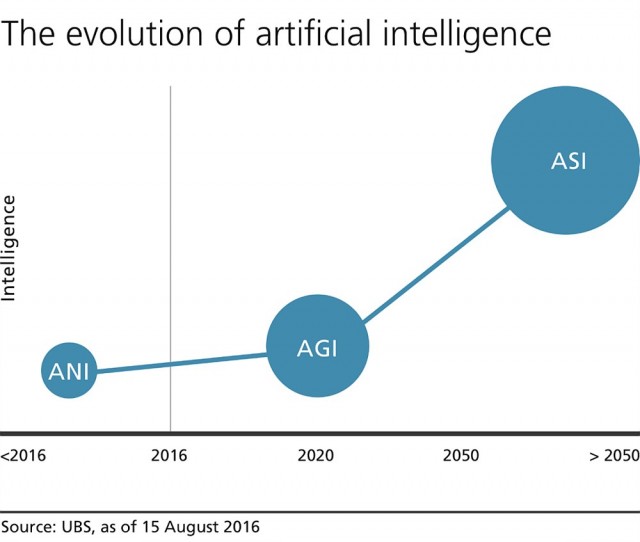 The evolution of artificial intelligence

Intelligence

ANI

AGI

ASI

<2016

2016

2020

2050

> 2050

Source: UBS, as of 15 August 2016